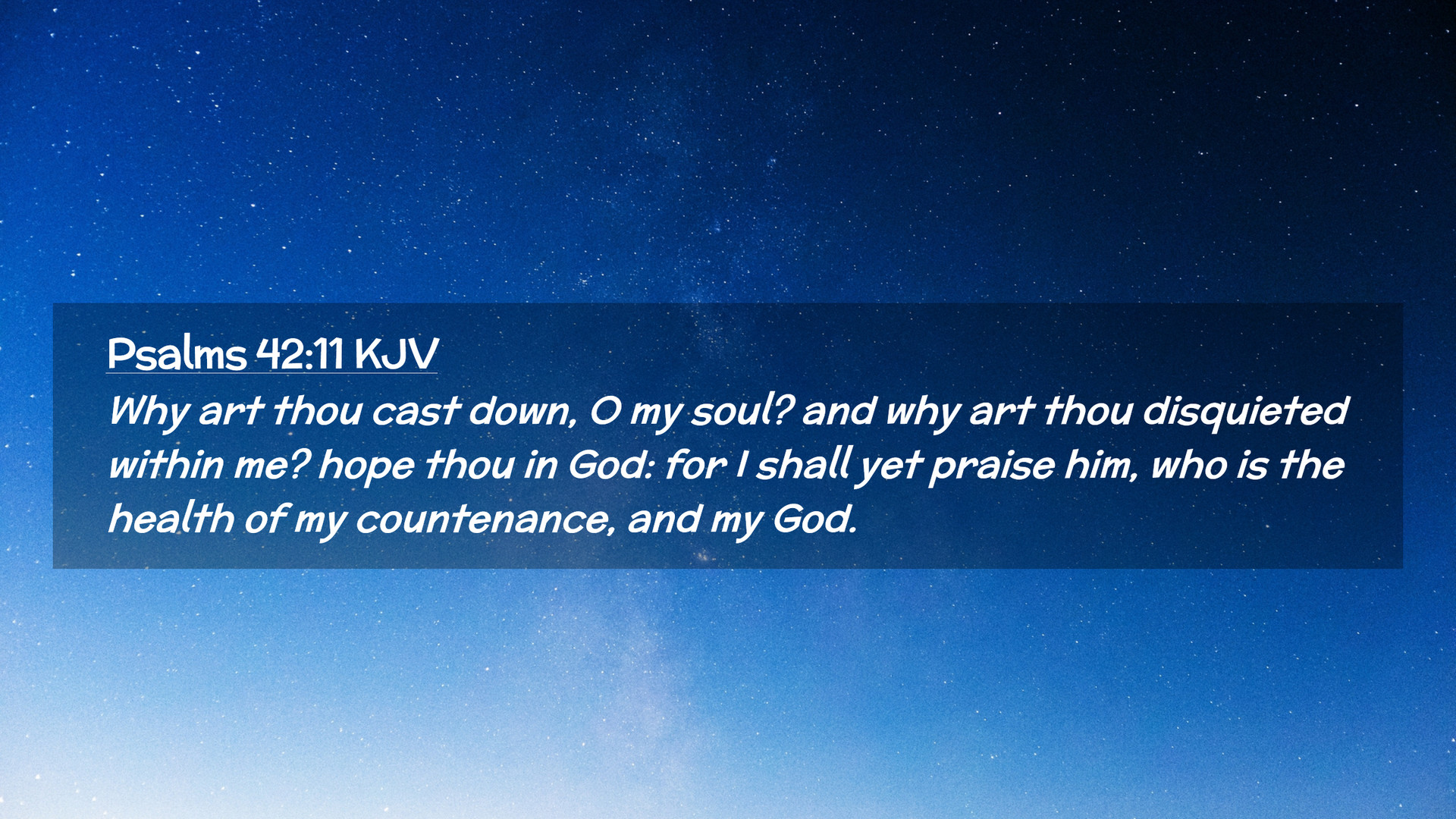 Psalms 42:11 KJV

Why art thou cast down, O my soul? and why art thou disquieted within me? hope thou in God: for I shall yet praise him, who is the health of my countenance, and my God.